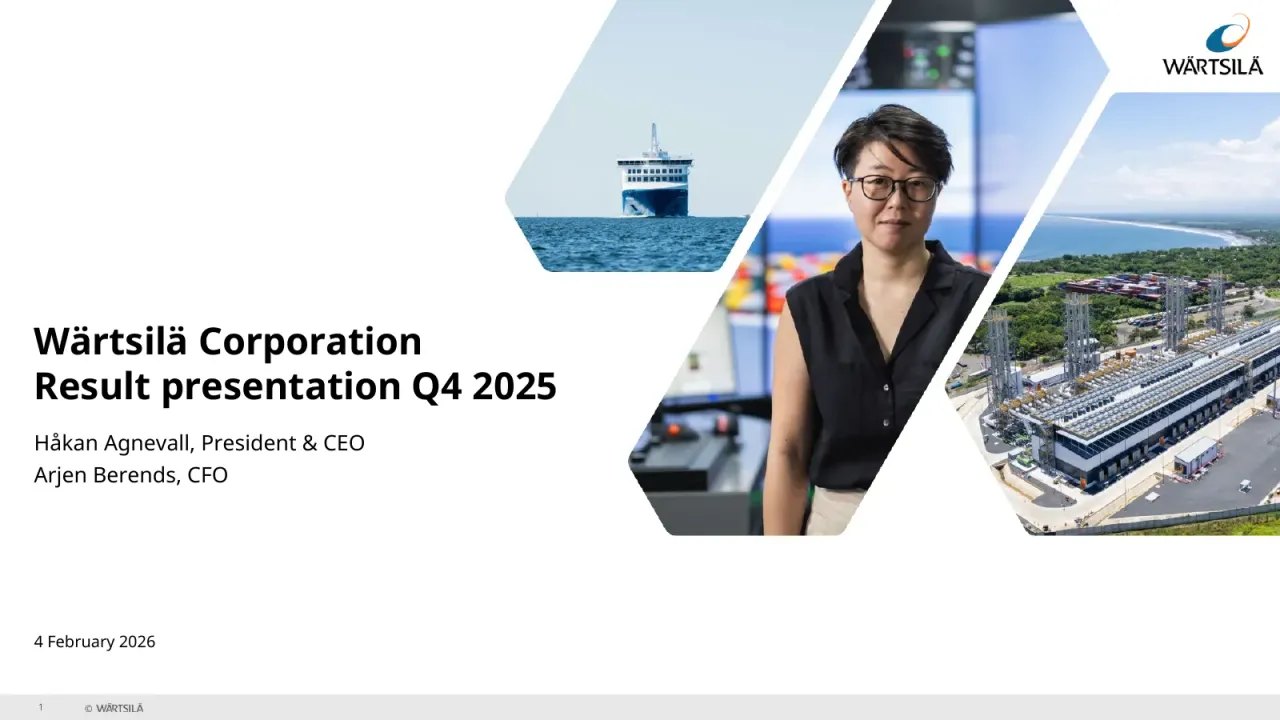 WÄRTSILÄ

Wärtsilä Corporation
Result presentation Q4 2025

Håkan Agnevall, President & CEO
Arjen Berends, CFO

4 February 2026

1 © WÄRTSILÄ